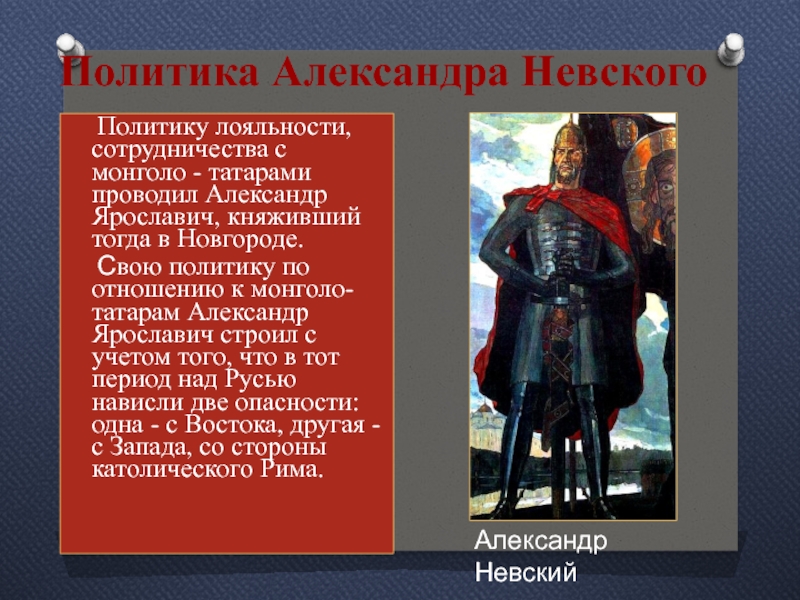 Политика Александра Невского

Политику лояльности, сотрудничества с монголо - татарами проводил Александр Ярославич, княживший тогда в Новгороде.

Свою политику по отношению к монголо-татарам Александр Ярославич строил с учетом того, что в тот период над Русью нависли две опасности: одна - с Востока, другая - с Запада, со стороны католического Рима.

Александр Невский